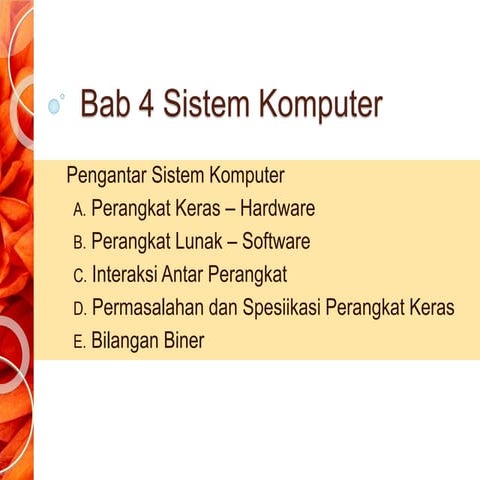 Bab 4 Sistem Komputer

Pengantar Sistem Komputer
A. Perangkat Keras – Hardware
B. Perangkat Lunak – Software
C. Interaksi Antar Perangkat
D. Permasalahan dan Spesiikasi Perangkat Keras
E. Bilangan Biner